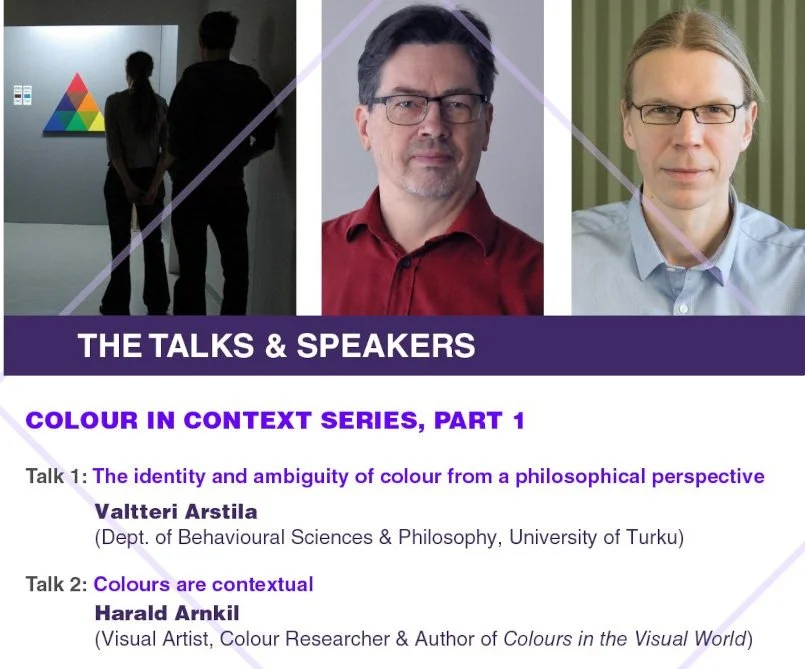 THE TALKS & SPEAKERS

COLOUR IN CONTEXT SERIES, PART 1

Talk 1: The identity and ambiguity of colour from a philosophical perspective
Valtteri Arstila
(Dept. of Behavioural Sciences & Philosophy, University of Turku)

Talk 2: Colours are contextual
Harald Arnkil
(Visual Artist, Colour Researcher & Author of Colours in the Visual World)